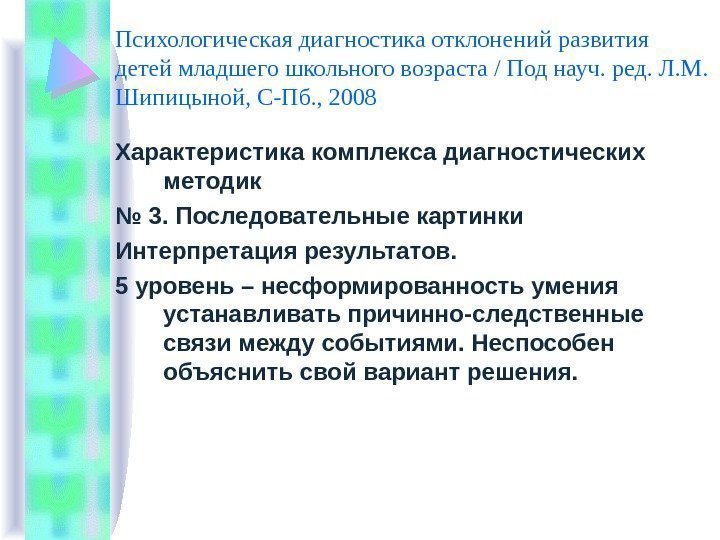 Психологическая диагностика отклонений развития детей младшего школьного возраста / Под науч. ред. Л.М. Шипицыной, С-Пб., 2008

Характеристика комплекса диагностических методик

№ 3. Последовательные картинки

Интерпретация результатов.

5 уровень – несформированность умения устанавливать причинно-следственные связи между событиями. Неспособен объяснить свой вариант решения.